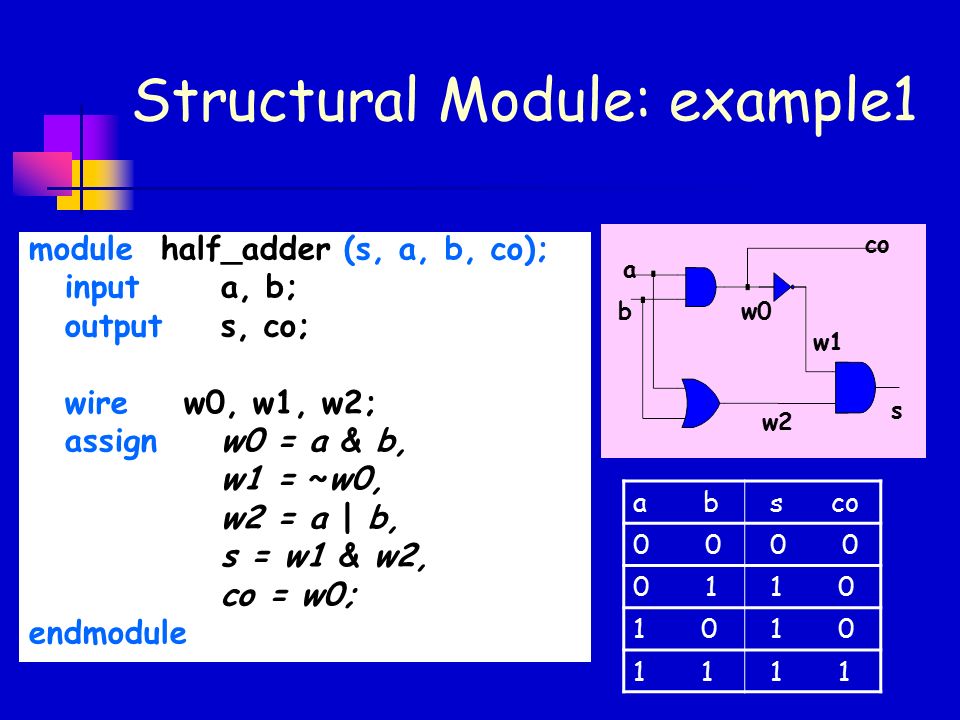 Structural Module: example1

module half_adder (s, a, b, co);
input a, b;
output s, co;

wire w0, w1, w2;
assign w0 = a & b,
w1 = ~w0,
w2 = a | b,
s = w1 & w2,
co = w0;
endmodule

co
a
b
w0
w1
w2
s

| a b | s co |
|---|---|
| 0 0 | 0 0 |
| 0 1 | 1 0 |
| 1 0 | 1 0 |
| 1 1 | 1 1 |